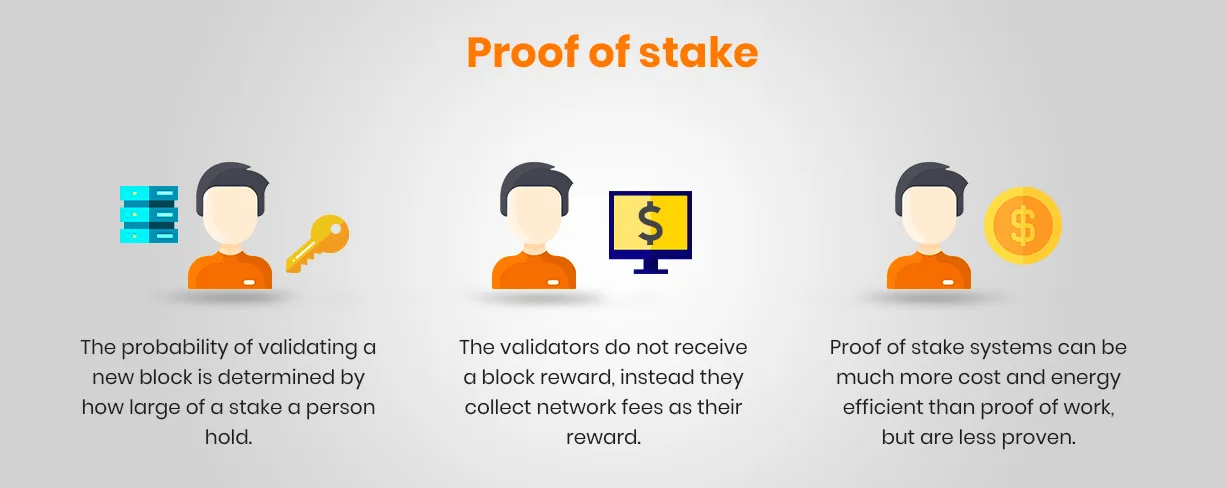 Proof of stake

$

$

The probability of validating a new block is determined by how large of a stake a person hold.

The validators do not receive a block reward, instead they collect network fees as their reward.

Proof of stake systems can be much more cost and energy efficient than proof of work, but are less proven.